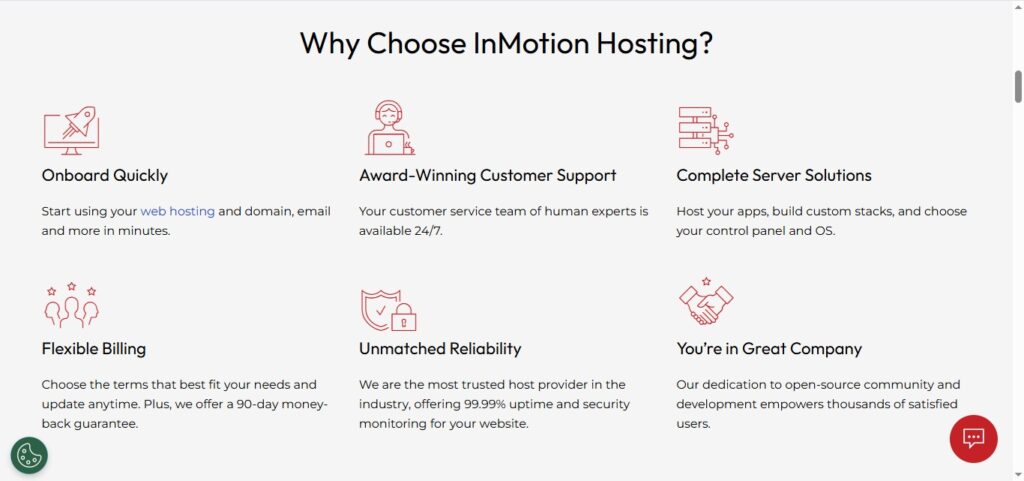 Why Choose InMotion Hosting?

Onboard Quickly

Start using your web hosting and domain, email and more in minutes.

Award-Winning Customer Support

Your customer service team of human experts is available 24/7.

Complete Server Solutions

Host your apps, build custom stacks, and choose your control panel and OS.

Flexible Billing

Choose the terms that best fit your needs and update anytime. Plus, we offer a 90-day money-back guarantee.

Unmatched Reliability

We are the most trusted host provider in the industry, offering 99.99% uptime and security monitoring for your website.

You're in Great Company

Our dedication to open-source community and development empowers thousands of satisfied users.